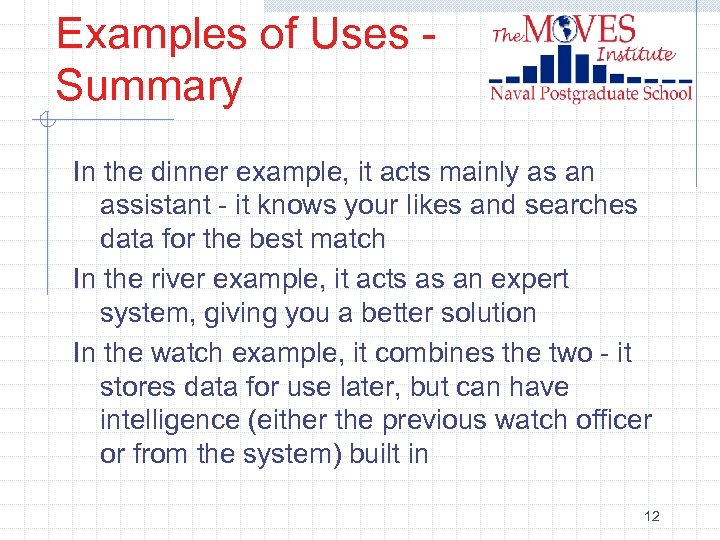 Examples of Uses - Summary

The MOVES Institute
Naval Postgraduate School

In the dinner example, it acts mainly as an assistant - it knows your likes and searches data for the best match

In the river example, it acts as an expert system, giving you a better solution

In the watch example, it combines the two - it stores data for use later, but can have intelligence (either the previous watch officer or from the system) built in

12